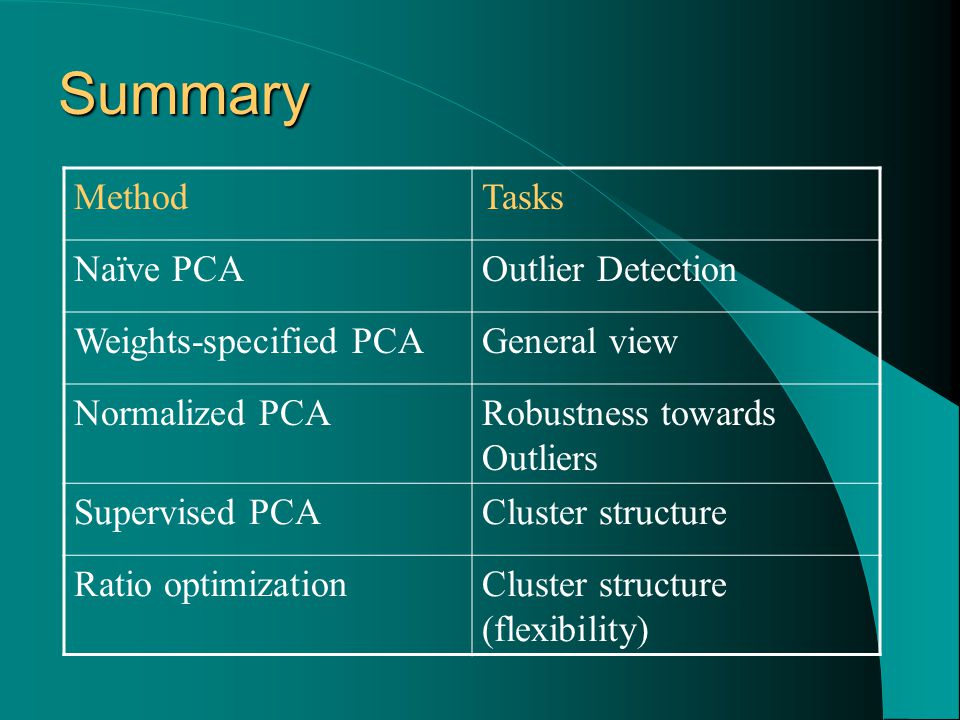 Summary

| Method | Tasks |
|---|---|
| Naïve PCA | Outlier Detection |
| Weights-specified PCA | General view |
| Normalized PCA | Robustness towards Outliers |
| Supervised PCA | Cluster structure |
| Ratio optimization | Cluster structure (flexibility) |